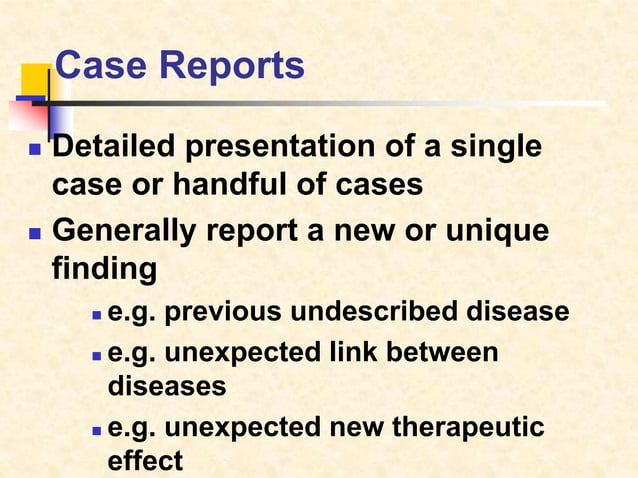 Case Reports

- Detailed presentation of a single case or handful of cases
- Generally report a new or unique finding
  - e.g. previous undescribed disease
  - e.g. unexpected link between diseases
  - e.g. unexpected new therapeutic effect